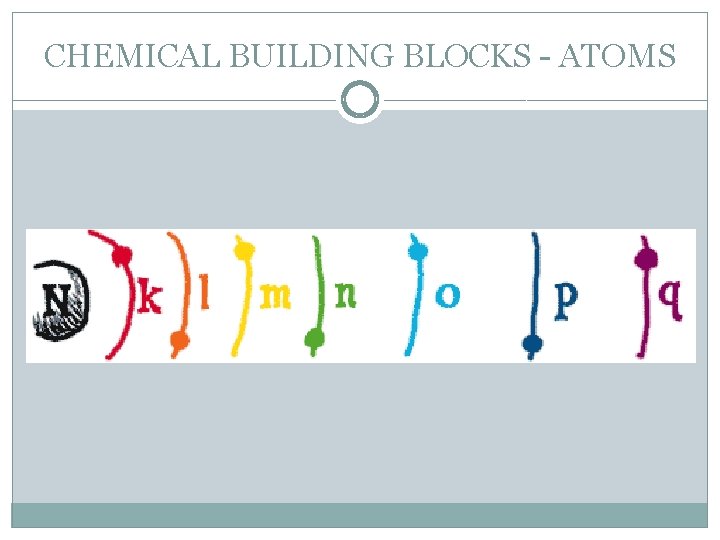 CHEMICAL BUILDING BLOCKS - ATOMS

N k l m n o p q